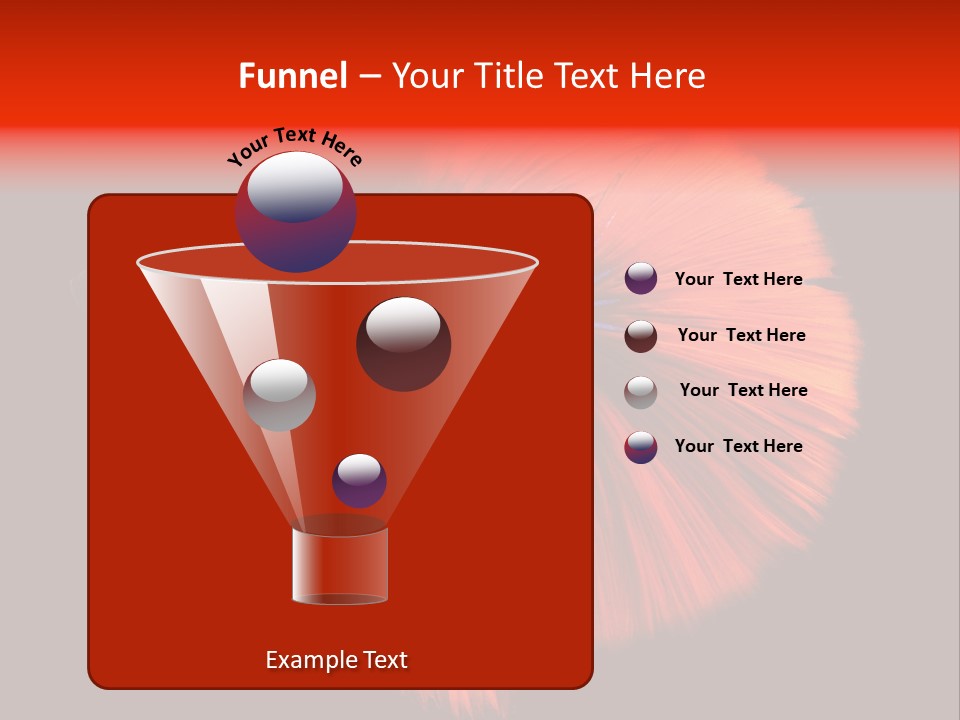 Funnel – Your Title Text Here

Your Text Here

Your Text Here

Your Text Here

Your Text Here

Your Text Here

Example Text